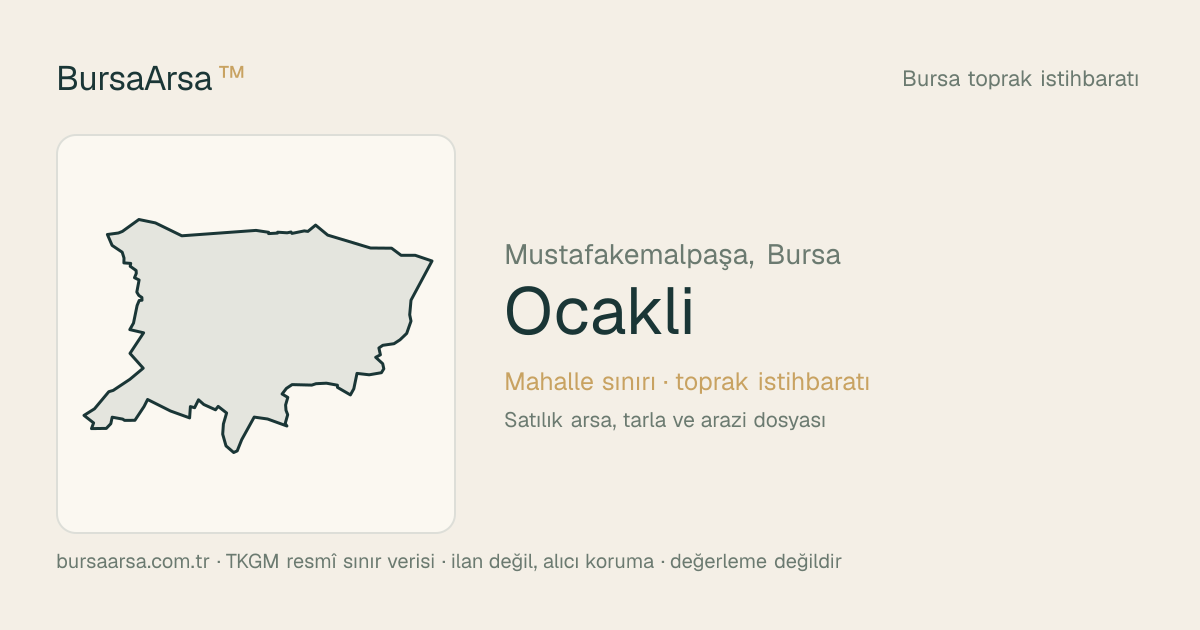 BursaArsa ™

Bursa toprak istihbaratı

Mustafakemalpaşa, Bursa

Ocakli

Mahalle sınırı · toprak istihbaratı

Satılık arsa, tarla ve arazi dosyası

bursaarsa.com.tr · TKGM resmî sınır verisi · ilan değil, alıcı koruma · değerleme değildir